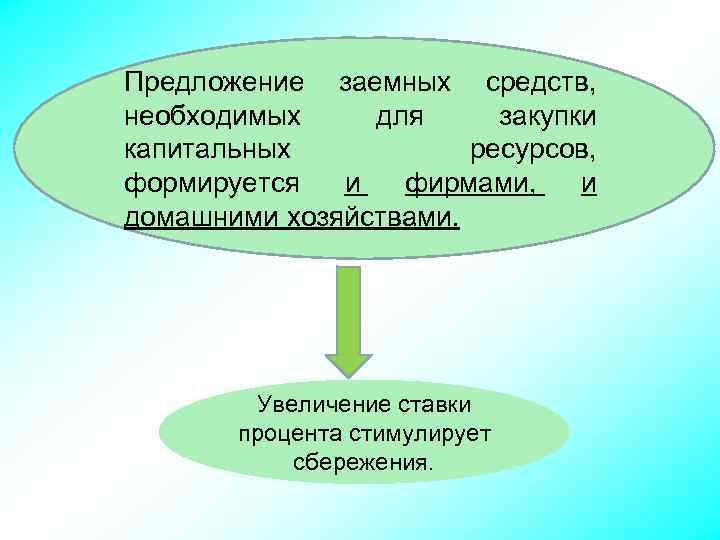 Предложение заемных средств, необходимых для закупки капитальных ресурсов, формируется и фирмами, и домашними хозяйствами.

Увеличение ставки процента стимулирует сбережения.